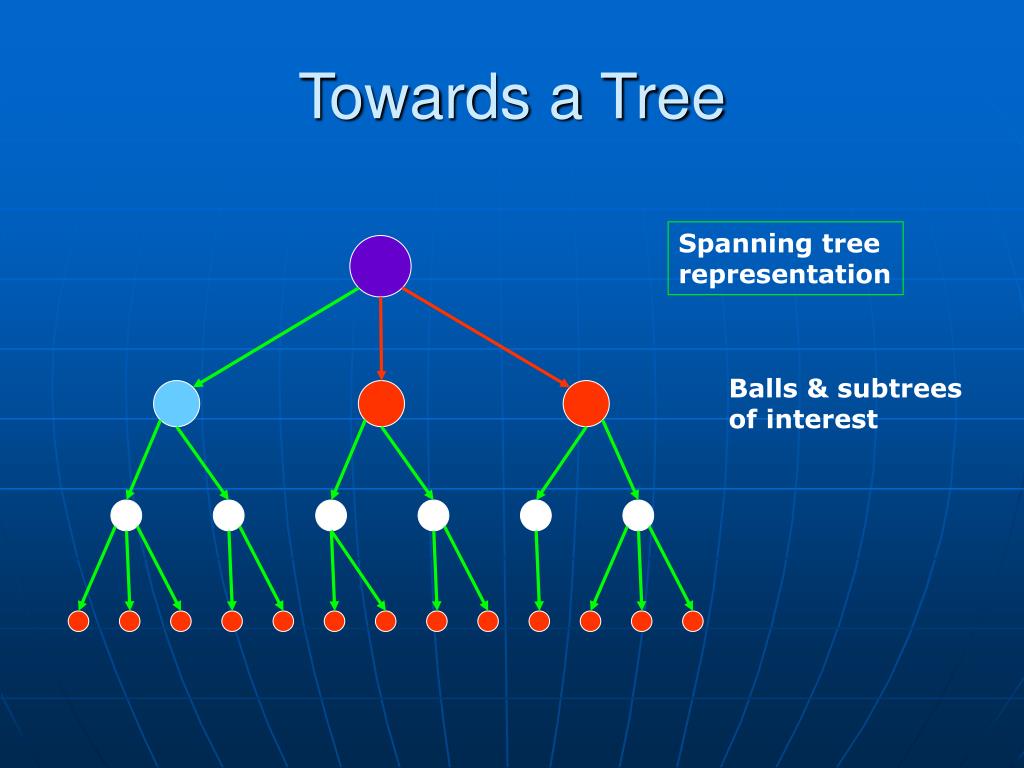 Towards a Tree

Spanning tree representation

Balls & subtrees of interest